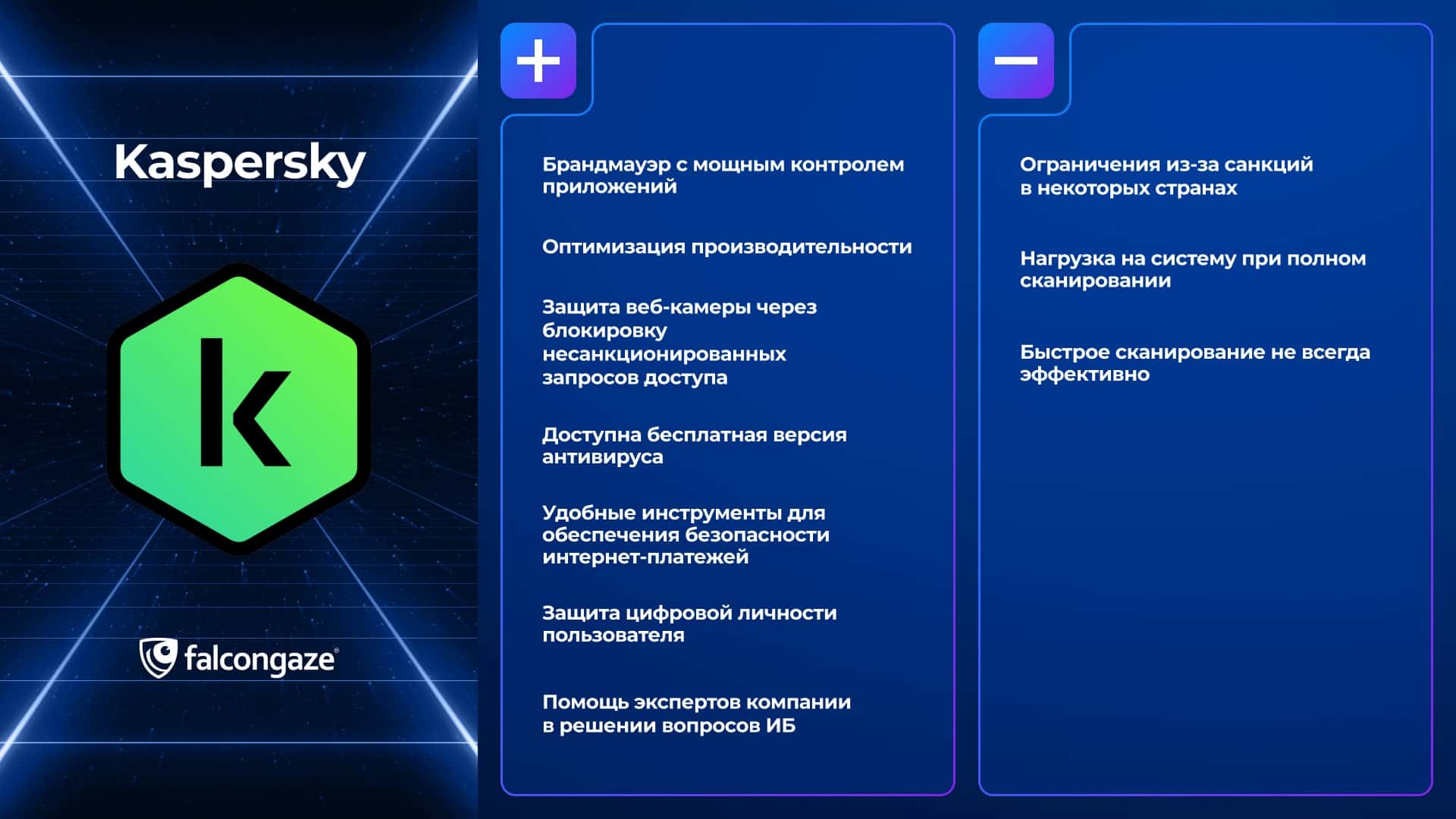 Kaspersky

k

falcongaze®

+

Брандмауэр с мощным контролем приложений

Оптимизация производительности

Защита веб-камеры через блокировку несанкционированных запросов доступа

Доступна бесплатная версия антивируса

Удобные инструменты для обеспечения безопасности интернет-платежей

Защита цифровой личности пользователя

Помощь экспертов компании в решении вопросов ИБ

−

Ограничения из-за санкций в некоторых странах

Нагрузка на систему при полном сканировании

Быстрое сканирование не всегда эффективно